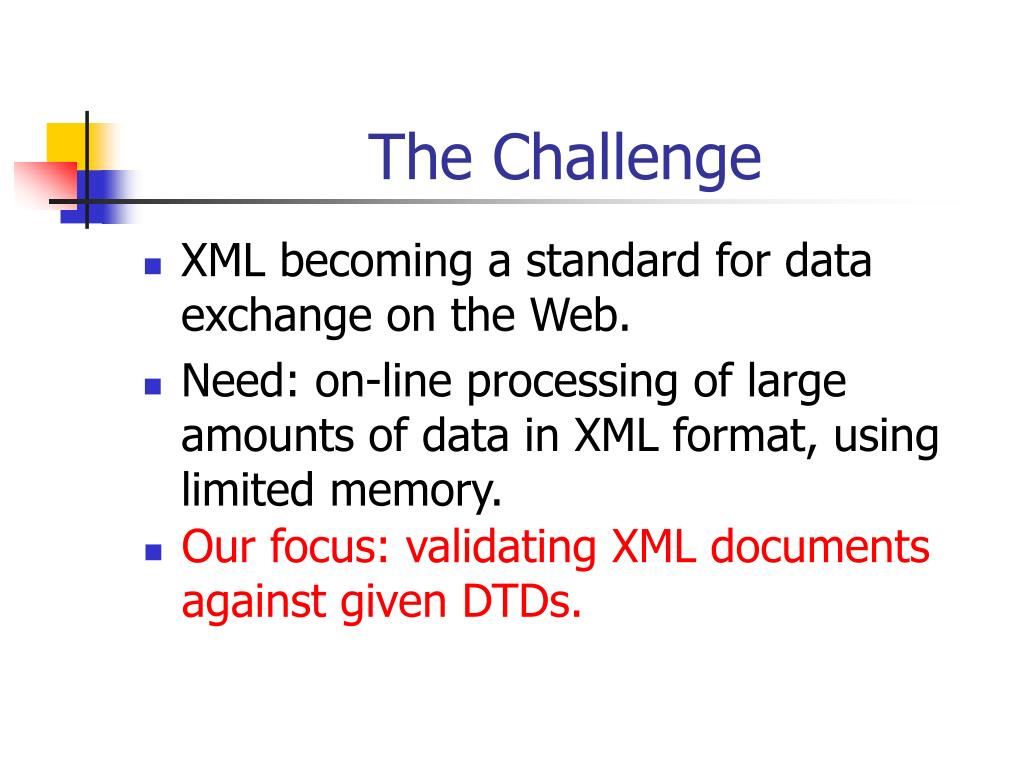 The Challenge

- XML becoming a standard for data exchange on the Web.
- Need: on-line processing of large amounts of data in XML format, using limited memory.
- Our focus: validating XML documents against given DTDs.